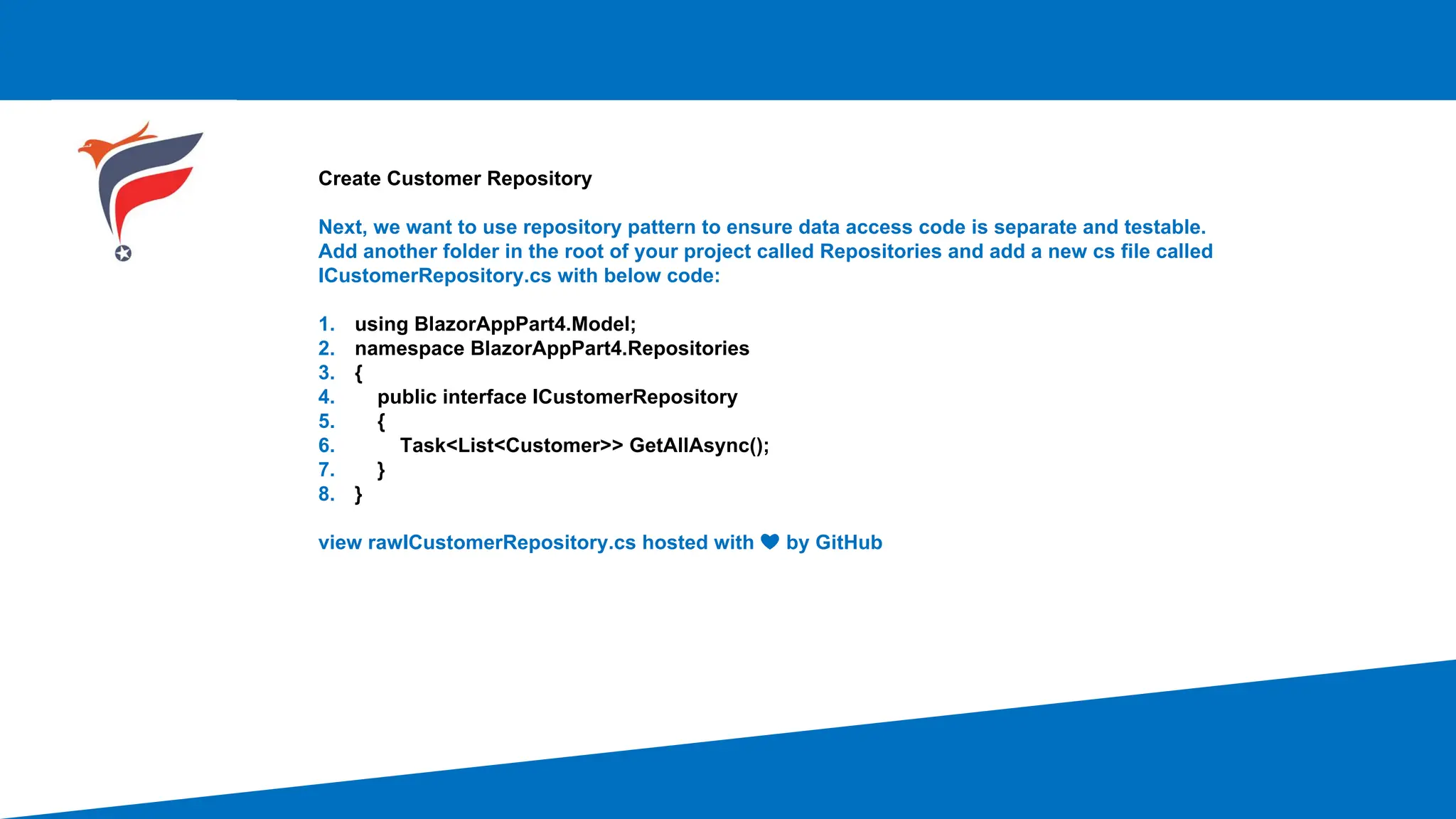 Create Customer Repository

Next, we want to use repository pattern to ensure data access code is separate and testable. Add another folder in the root of your project called Repositories and add a new cs file called ICustomerRepository.cs with below code:

1. using BlazorAppPart4.Model;
2. namespace BlazorAppPart4.Repositories
3. {
4.     public interface ICustomerRepository
5.     {
6.         Task<List<Customer>> GetAllAsync();
7.     }
8. }

view rawICustomerRepository.cs hosted with ♥ by GitHub